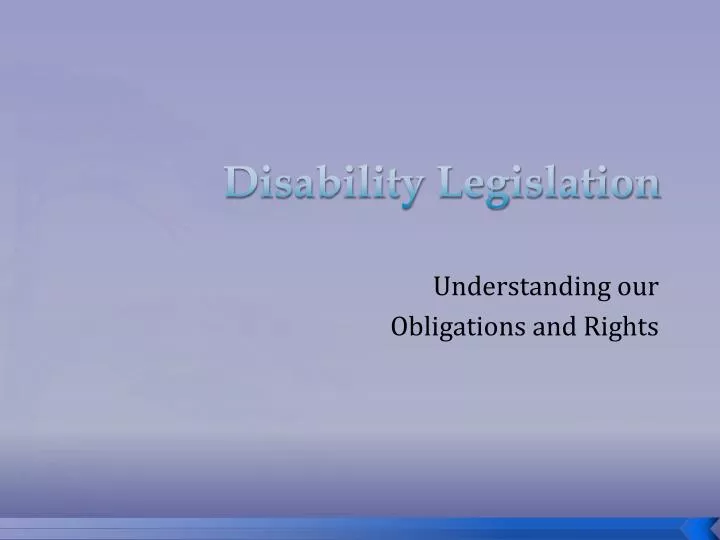 Disability Legislation

Understanding our Obligations and Rights